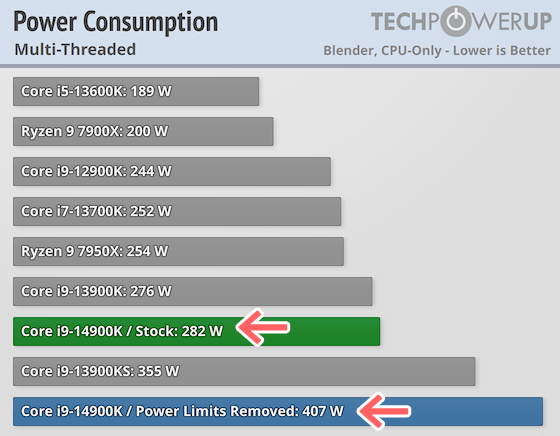 Power Consumption
Multi-Threaded

TECHPOWERUP
Blender, CPU-Only - Lower is Better

Core i5-13600K: 189 W

Ryzen 9 7900X: 200 W

Core i9-12900K: 244 W

Core i7-13700K: 252 W

Ryzen 9 7950X: 254 W

Core i9-13900K: 276 W

Core i9-14900K / Stock: 282 W

Core i9-13900KS: 355 W

Core i9-14900K / Power Limits Removed: 407 W